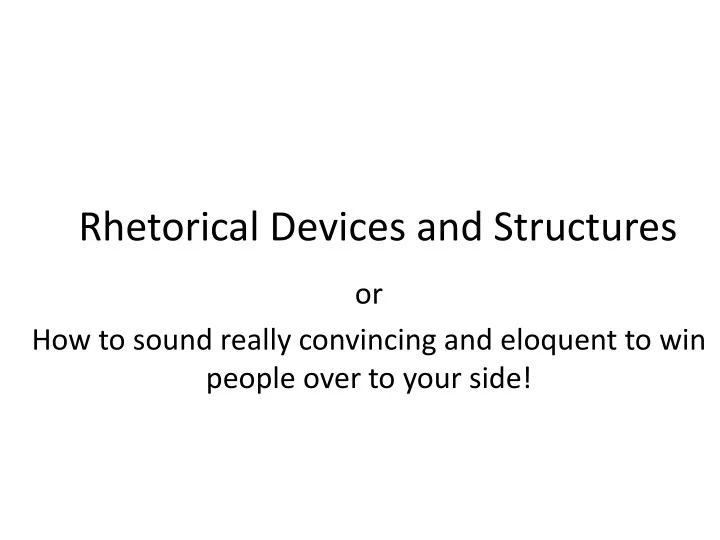 Rhetorical Devices and Structures

or

How to sound really convincing and eloquent to win people over to your side!